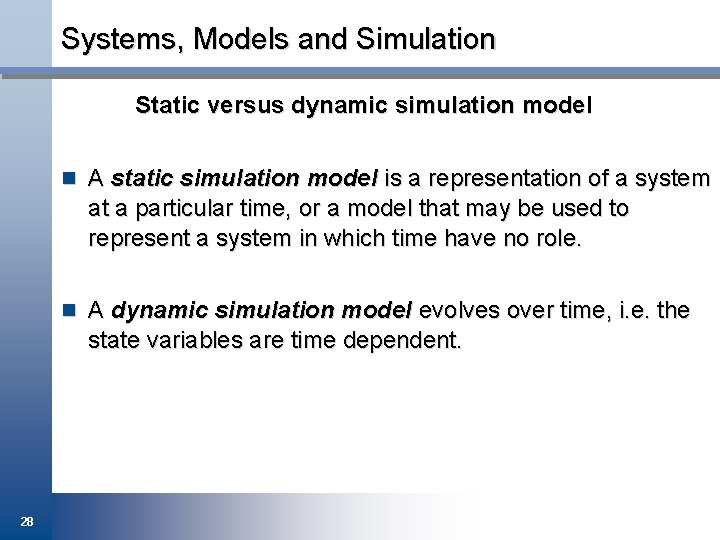 Systems, Models and Simulation

Static versus dynamic simulation model

A static simulation model is a representation of a system at a particular time, or a model that may be used to represent a system in which time have no role.

A dynamic simulation model evolves over time, i.e. the state variables are time dependent.

28